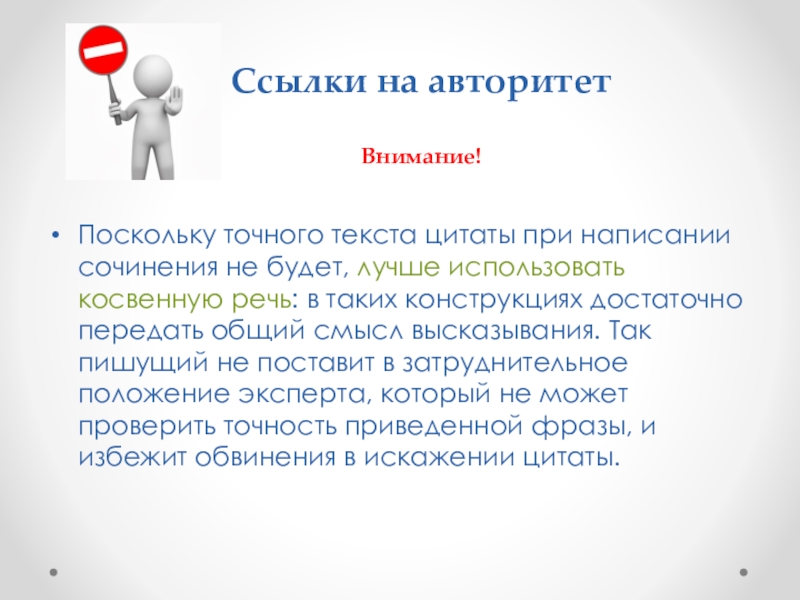 Ссылки на авторитет

Внимание!

• Поскольку точного текста цитаты при написании сочинения не будет, лучше использовать косвенную речь: в таких конструкциях достаточно передать общий смысл высказывания. Так пишущий не поставит в затруднительное положение эксперта, который не может проверить точность приведенной фразы, и избежит обвинения в искажении цитаты.